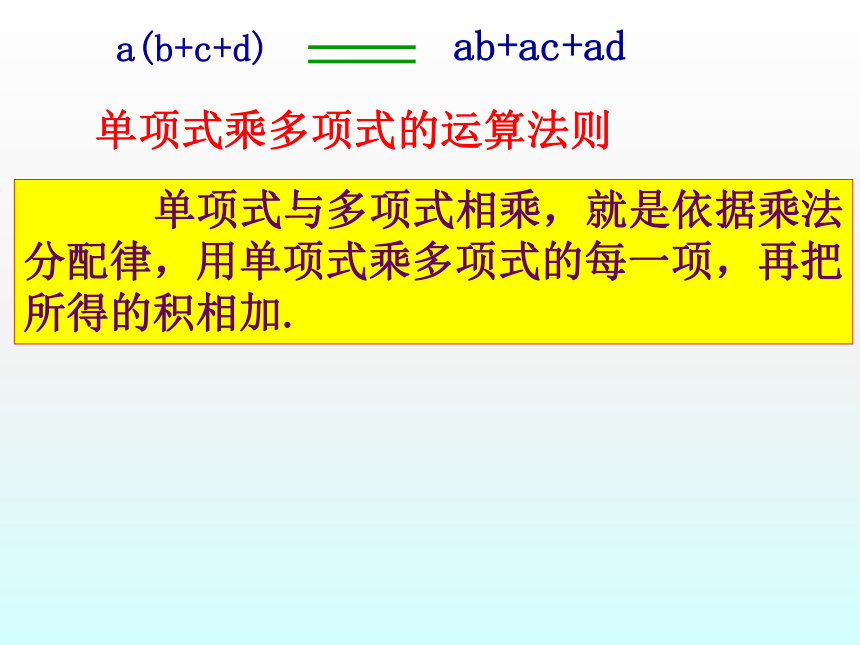 $a(b+c+d) = ab+ac+ad$

单项式乘多项式的运算法则

单项式与多项式相乘，就是依据乘法分配律，用单项式乘多项式的每一项，再把所得的积相加.